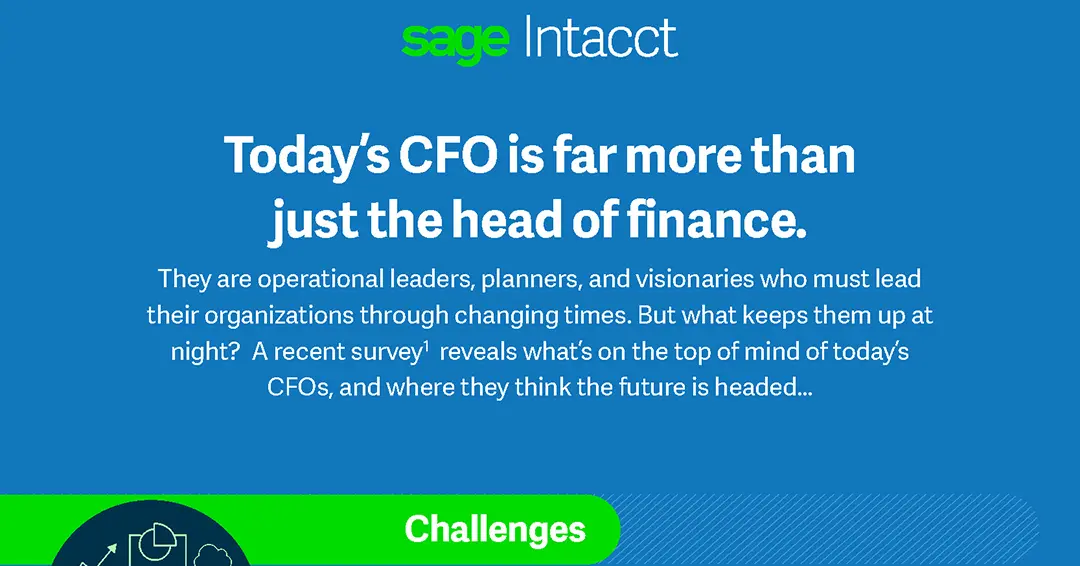 sage Intacct

Today's CFO is far more than just the head of finance.

They are operational leaders, planners, and visionaries who must lead their organizations through changing times. But what keeps them up at night? A recent survey$^1$ reveals what's on the top of mind of today's CFOs, and where they think the future is headed...

Challenges